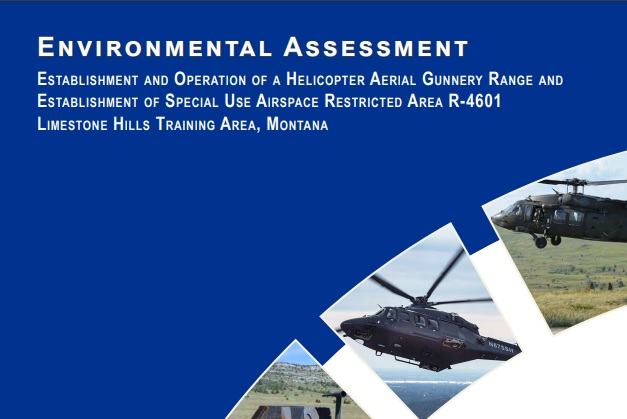 ENVIRONMENTAL ASSESSMENT
ESTABLISHMENT AND OPERATION OF A HELICOPTER AERIAL GUNNERY RANGE AND ESTABLISHMENT OF SPECIAL USE AIRSPACE RESTRICTED AREA R-4601
LIMESTONE HILLS TRAINING AREA, MONTANA

N675SH